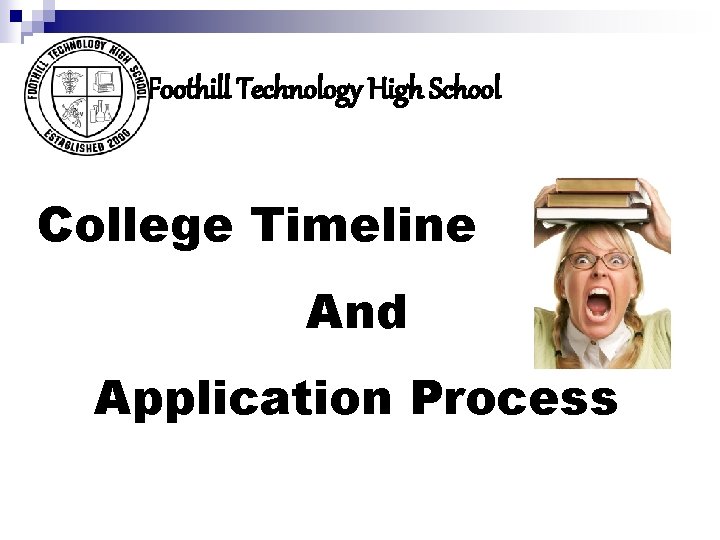 FOOTHILL TECHNOLOGY HIGH SCHOOL
ESTABLISHED 2000

Foothill Technology High School

College Timeline

And

Application Process